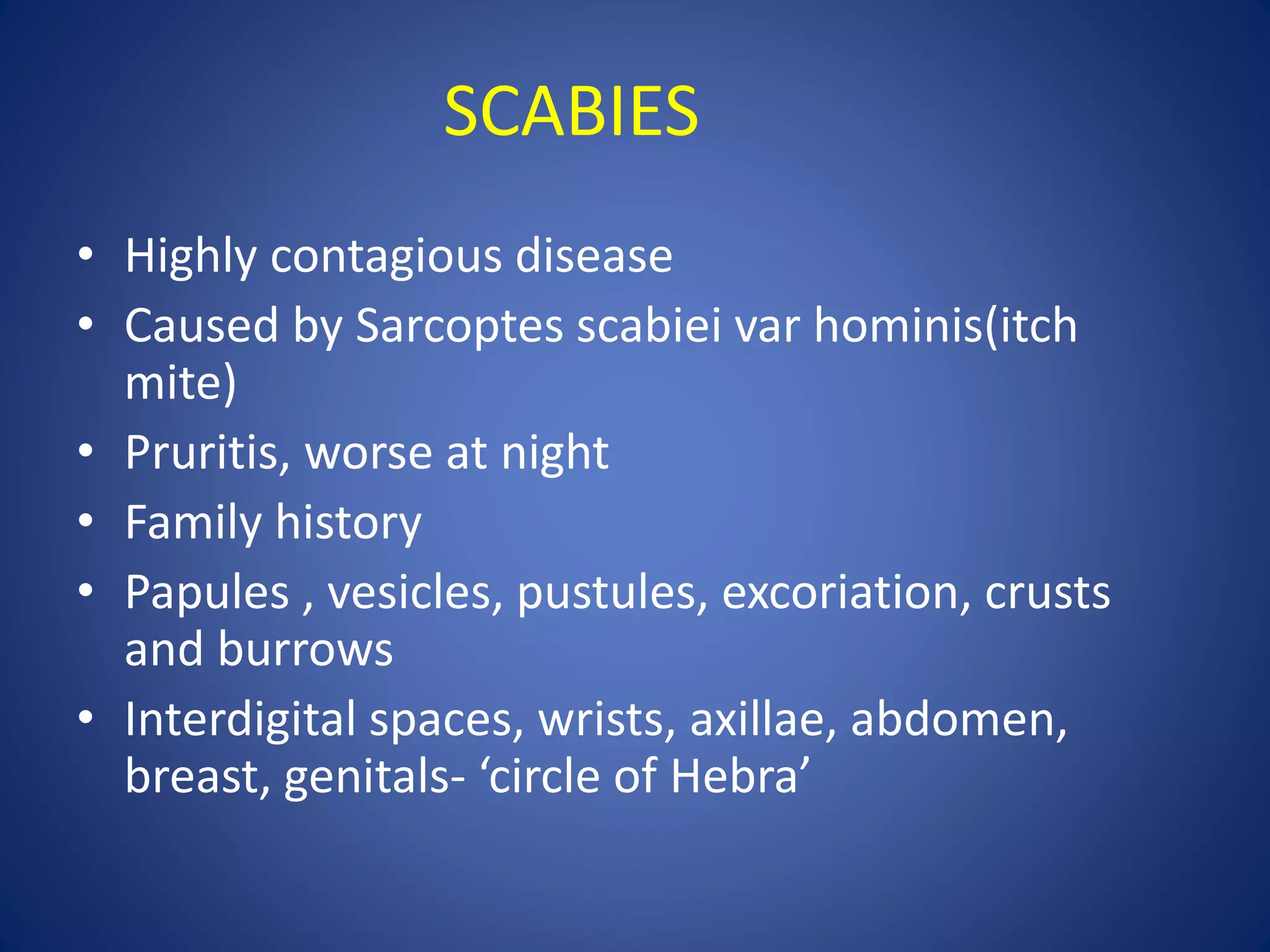 SCABIES

• Highly contagious disease
• Caused by Sarcoptes scabiei var hominis(itch mite)
• Pruritis, worse at night
• Family history
• Papules , vesicles, pustules, excoriation, crusts and burrows
• Interdigital spaces, wrists, axillae, abdomen, breast, genitals- ‘circle of Hebra’